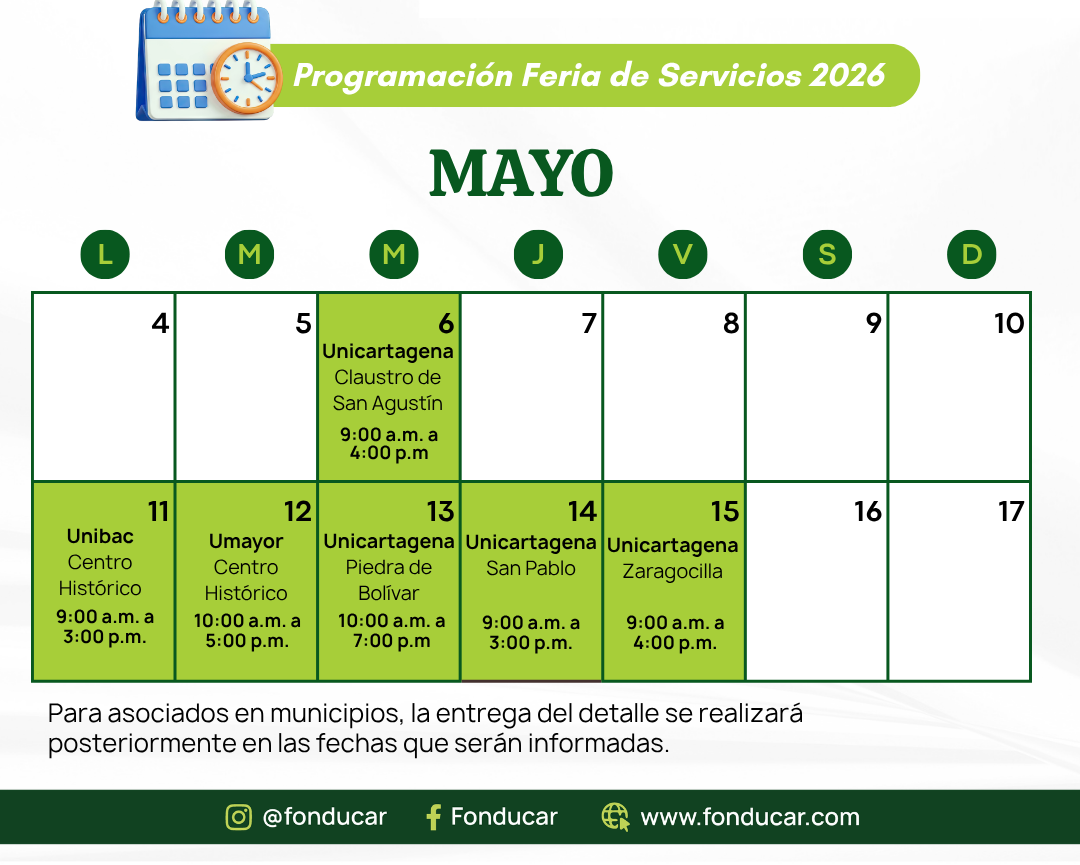 Programación Feria de Servicios 2026

MAYO

| L | M | M | J | V | S | D |
|---|---|---|---|---|---|---|
| 4 | 5 | 6 Unicartagena Claustro de San Agustín 9:00 a.m. a 4:00 p.m | 7 | 8 | 9 | 10 |
| 11 Unibac Centro Histórico 9:00 a.m. a 3:00 p.m. | 12 Umayor Centro Histórico 10:00 a.m. a 5:00 p.m. | 13 Unicartagena Piedra de Bolívar 10:00 a.m. a 7:00 p.m | 14 Unicartagena San Pablo 9:00 a.m. a 3:00 p.m. | 15 Unicartagena Zaragocilla 9:00 a.m. a 4:00 p.m. | 16 | 17 |

Para asociados en municipios, la entrega del detalle se realizará posteriormente en las fechas que serán informadas.

@fonducar Fonducar www.fonducar.com